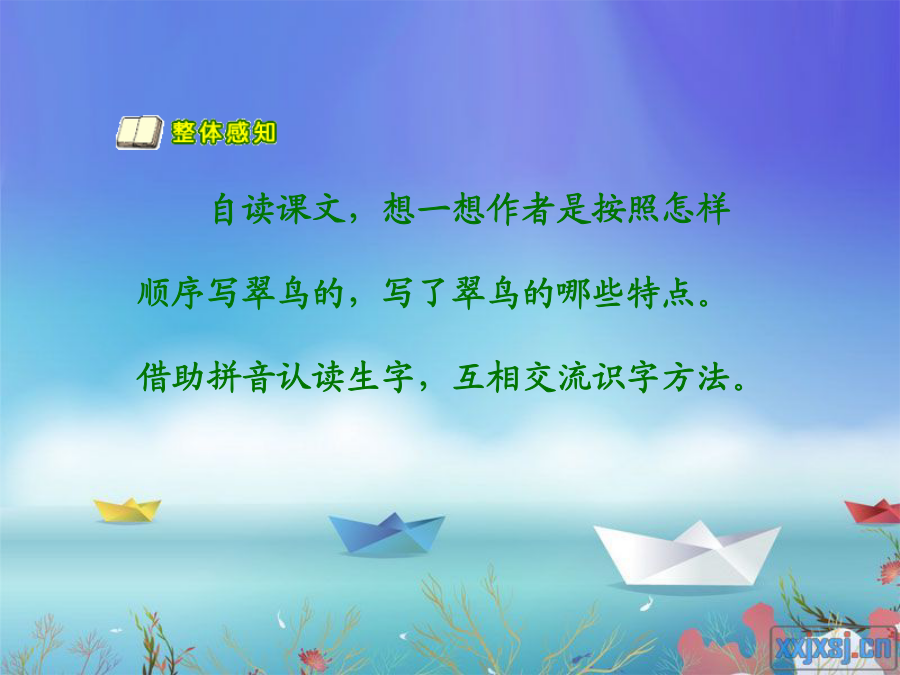 整体感知

自读课文，想一想作者是按照怎样顺序写翠鸟的，写了翠鸟的哪些特点。借助拼音认读生字，互相交流识字方法。

xxjxsj.cn